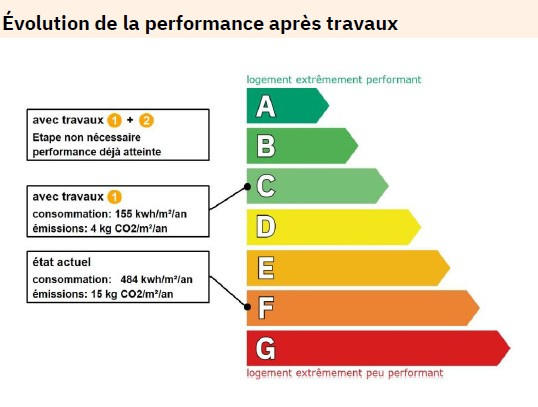 Évolution de la performance après travaux

avec travaux 1 + 2
Etape non nécessaire
performance déjà atteinte

avec travaux 1
consommation: 155 kwh/m²/an
émissions: 4 kg CO2/m²/an

état actuel
consommation: 484 kwh/m²/an
émissions: 15 kg CO2/m²/an

logement extrêmement performant

A
B
C
D
E
F
G

logement extrêmement peu performant